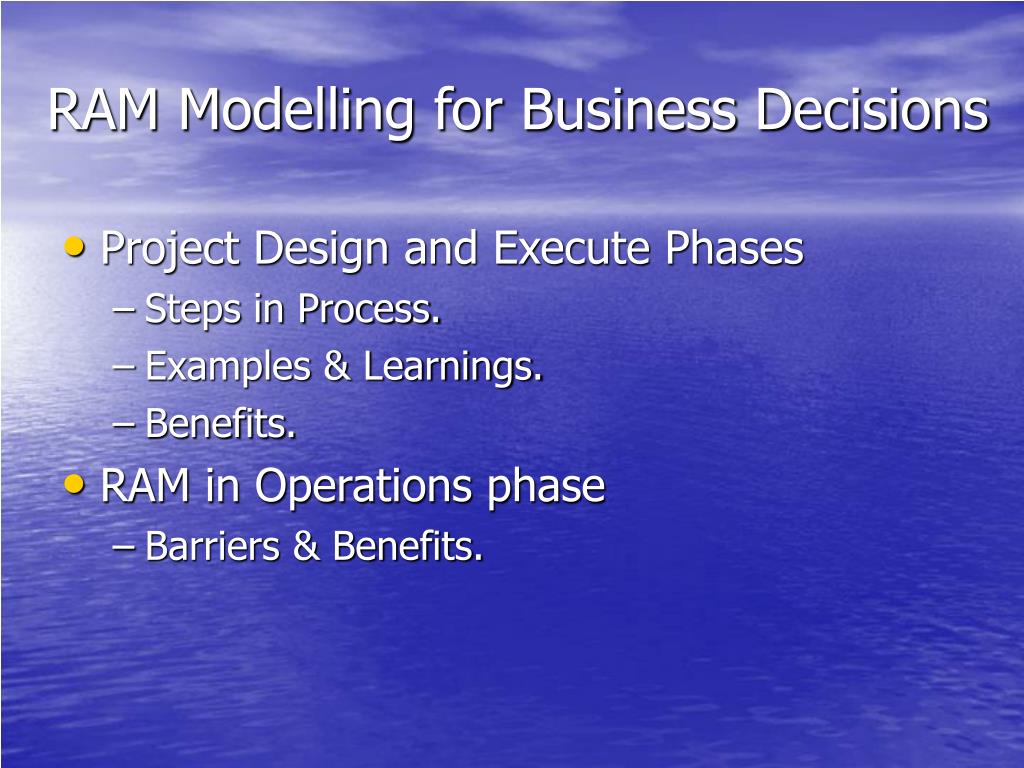 RAM Modelling for Business Decisions

• Project Design and Execute Phases
– Steps in Process.
– Examples & Learnings.
– Benefits.
• RAM in Operations phase
– Barriers & Benefits.